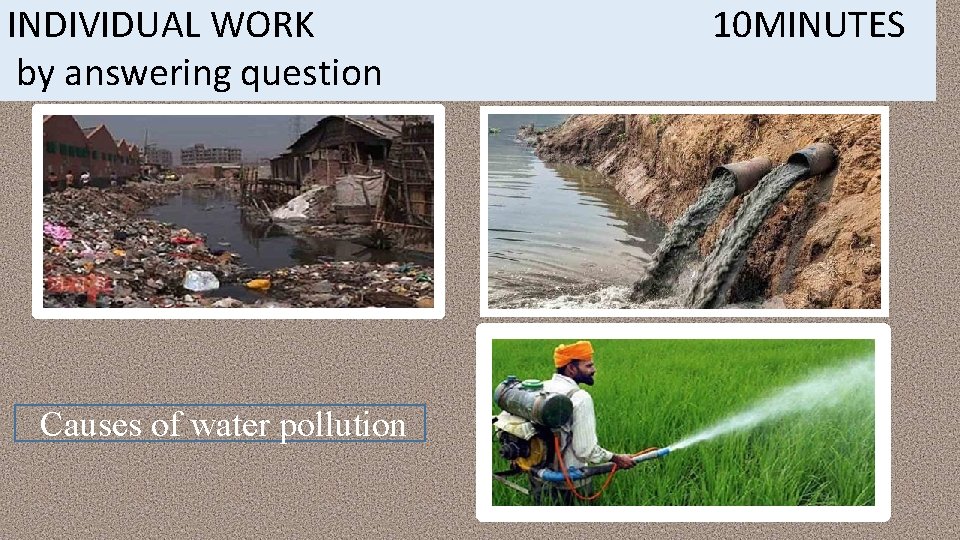 INDIVIDUAL WORK 10MINUTES
by answering question

Causes of water pollution